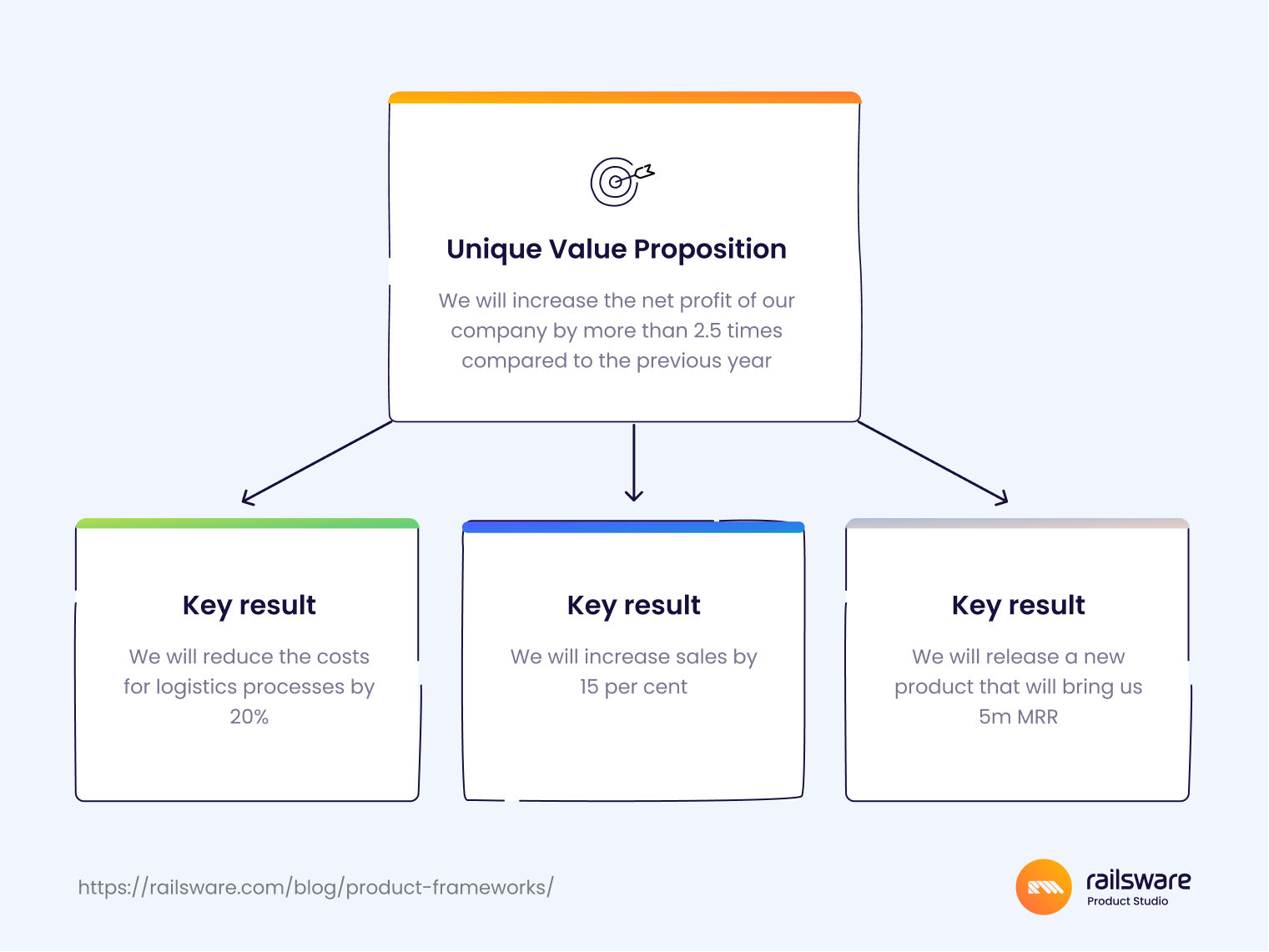 Unique Value Proposition

We will increase the net profit of our company by more than 2.5 times compared to the previous year

Key result

We will reduce the costs for logistics processes by 20%

Key result

We will increase sales by 15 per cent

Key result

We will release a new product that will bring us 5m MRR

https://railsware.com/blog/product-frameworks/

railsware
Product Studio